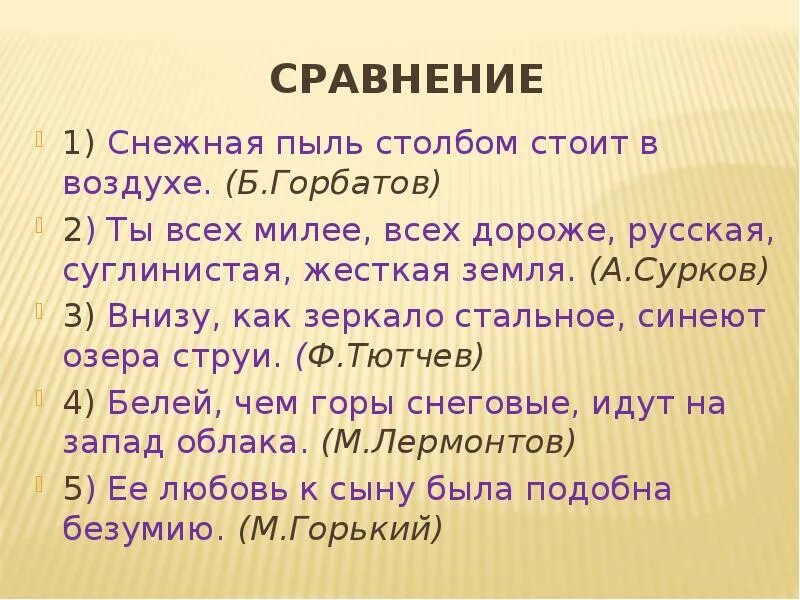 СРАВНЕНИЕ

1) Снежная пыль столбом стоит в воздухе. (Б.Горбатов)

2) Ты всех милее, всех дороже, русская, суглинистая, жесткая земля. (А.Сурков)

3) Внизу, как зеркало стальное, синеют озера струи. (Ф.Тютчев)

4) Белей, чем горы снеговые, идут на запад облака. (М.Лермонтов)

5) Ее любовь к сыну была подобна безумию. (М.Горький)